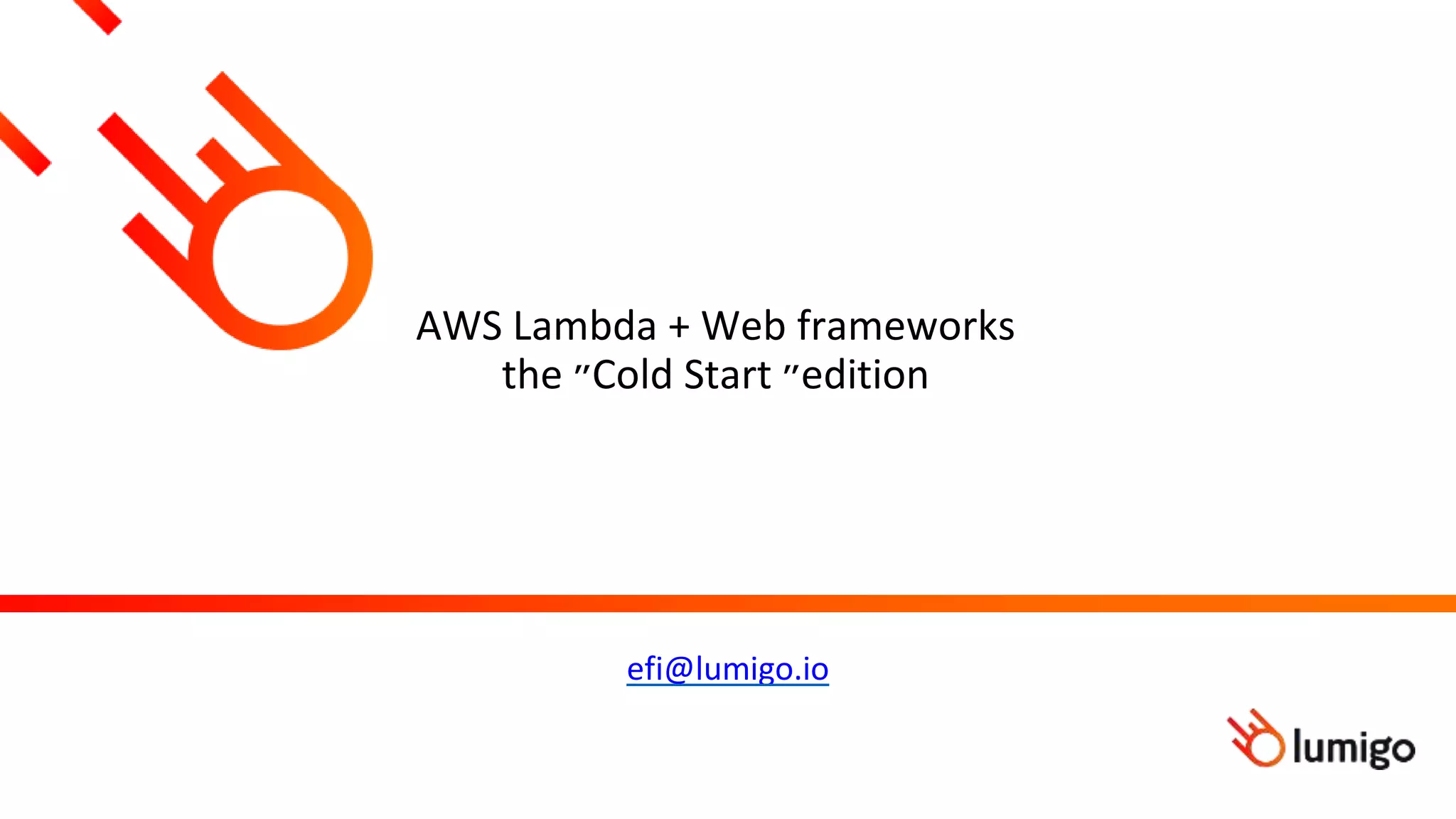 AWS Lambda + Web frameworks
the ”Cold Start ”edition

efi@lumigo.io

lumigo